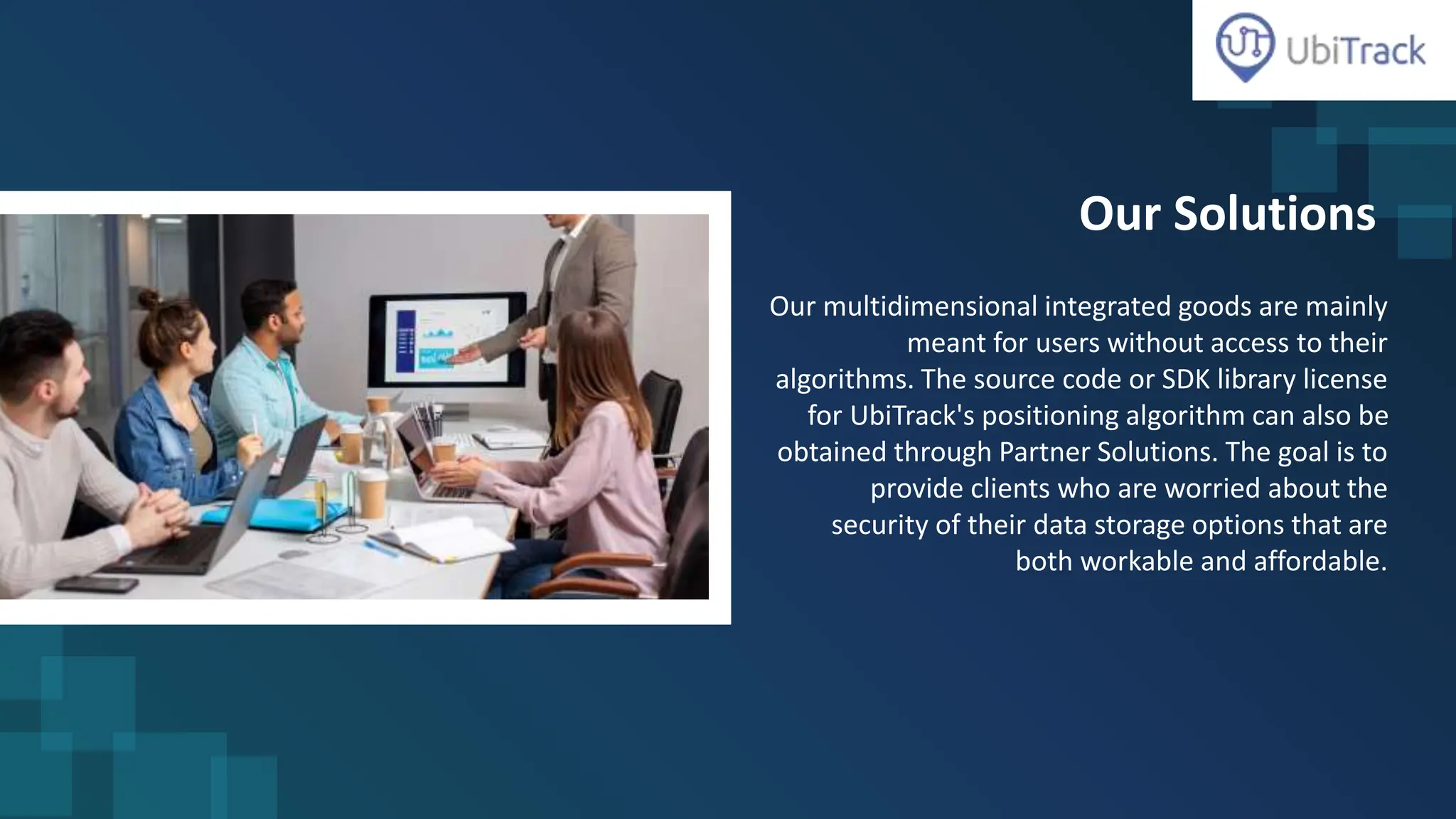 UbiTrack

Our Solutions

Our multidimensional integrated goods are mainly meant for users without access to their algorithms. The source code or SDK library license for UbiTrack's positioning algorithm can also be obtained through Partner Solutions. The goal is to provide clients who are worried about the security of their data storage options that are both workable and affordable.